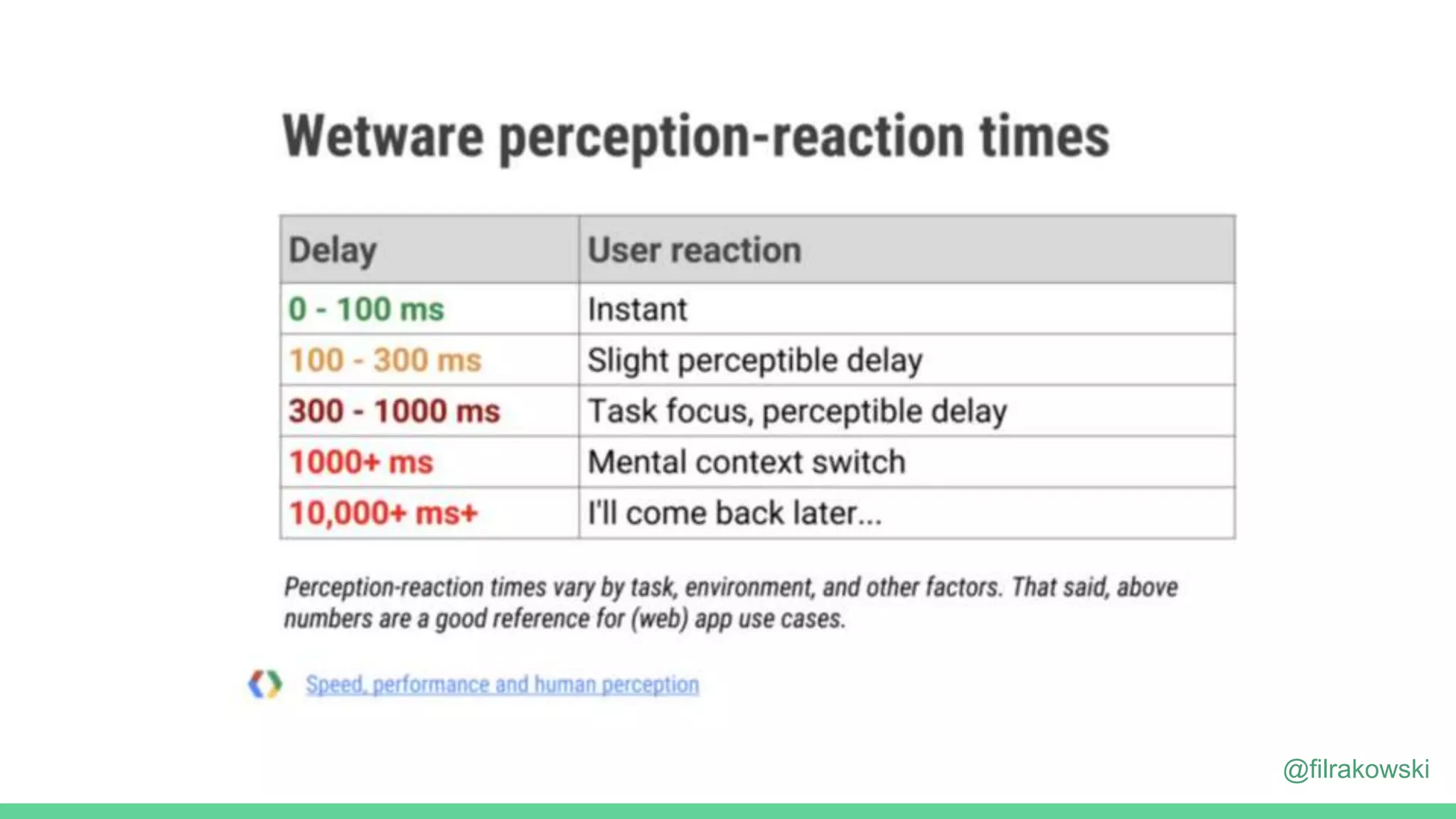 Wetware perception-reaction times

| Delay | User reaction |
|---|---|
| 0 - 100 ms | Instant |
| 100 - 300 ms | Slight perceptible delay |
| 300 - 1000 ms | Task focus, perceptible delay |
| 1000+ ms | Mental context switch |
| 10,000+ ms+ | I'll come back later... |

Perception-reaction times vary by task, environment, and other factors. That said, above numbers are a good reference for (web) app use cases.

Speed, performance and human perception

@filrakowski